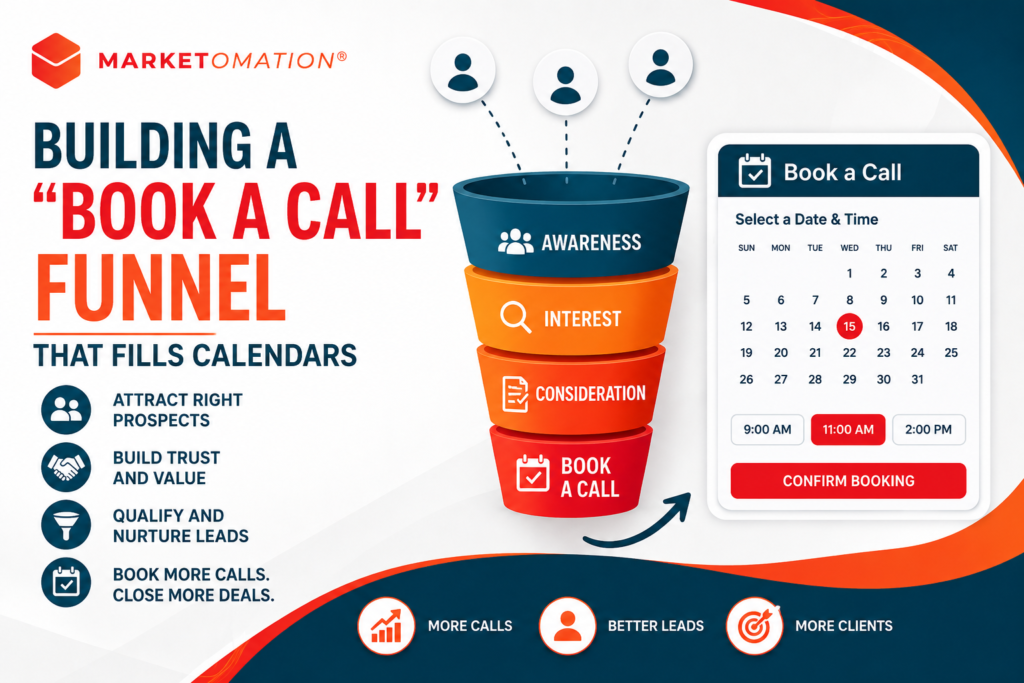 MARKETOMATION®

BUILDING A "BOOK A CALL" FUNNEL THAT FILLS CALENDARS

ATTRACT RIGHT PROSPECTS

BUILD TRUST AND VALUE

QUALIFY AND NURTURE LEADS

BOOK MORE CALLS. CLOSE MORE DEALS.

AWARENESS

INTEREST

CONSIDERATION

BOOK A CALL

Book a Call

Select a Date & Time

| SUN | MON | TUE | WED | THU | FRI | SAT |
|---|---|---|---|---|---|---|
| | | | 1 | 2 | 3 | 4 |
| 5 | 6 | 7 | 8 | 9 | 10 | 11 |
| 12 | 13 | 14 | 15 | 16 | 17 | 18 |
| 19 | 20 | 21 | 22 | 23 | 24 | 25 |
| 26 | 27 | 28 | 29 | 30 | 31 | |

9:00 AM

11:00 AM

2:00 PM

CONFIRM BOOKING

MORE CALLS

BETTER LEADS

MORE CLIENTS